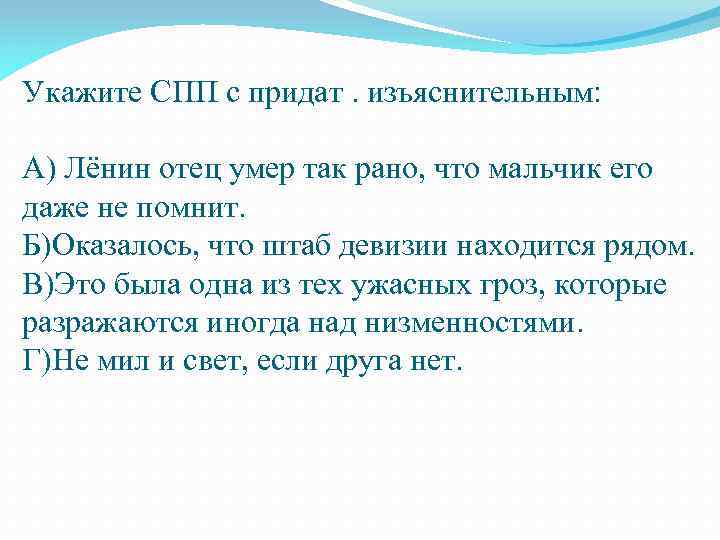 Укажите СПП с придат . изъяснительным:

А) Лёнин отец умер так рано, что мальчик его даже не помнит.
Б)Оказалось, что штаб девизии находится рядом.
В)Это была одна из тех ужасных гроз, которые разражаются иногда над низменностями.
Г)Не мил и свет, если друга нет.